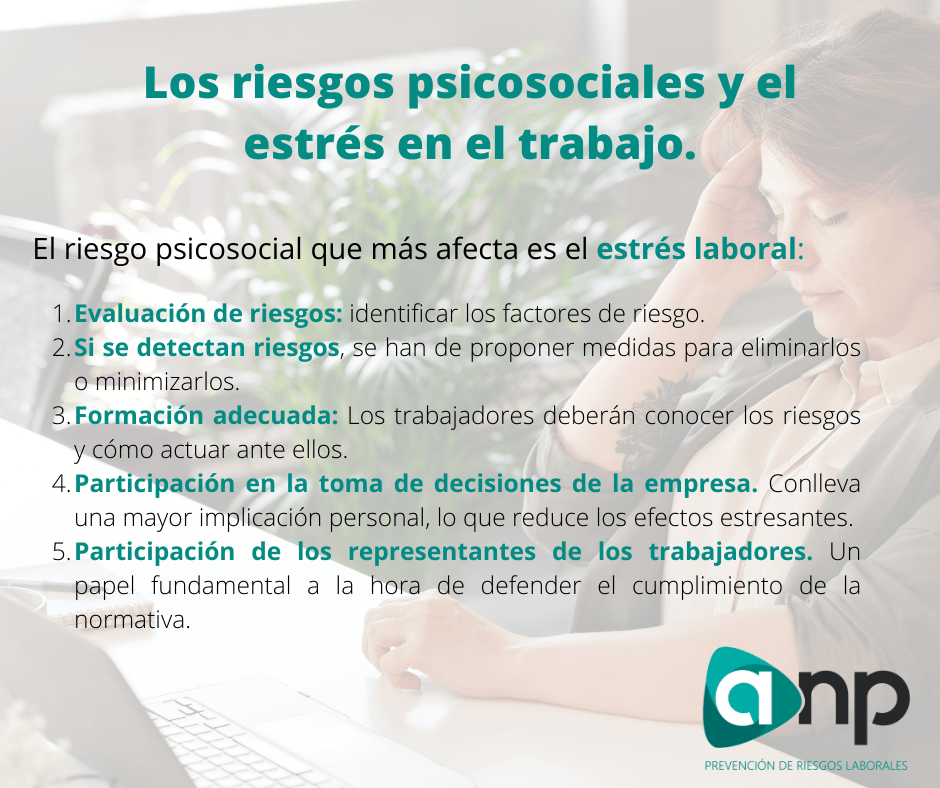 Los riesgos psicosociales y el estrés en el trabajo.

El riesgo psicosocial que más afecta es el estrés laboral:

1. Evaluación de riesgos: identificar los factores de riesgo.
2. Si se detectan riesgos, se han de proponer medidas para eliminarlos o minimizarlos.
3. Formación adecuada: Los trabajadores deberán conocer los riesgos y cómo actuar ante ellos.
4. Participación en la toma de decisiones de la empresa. Conlleva una mayor implicación personal, lo que reduce los efectos estresantes.
5. Participación de los representantes de los trabajadores. Un papel fundamental a la hora de defender el cumplimiento de la normativa.

anp
PREVENCIÓN DE RIESGOS LABORALES